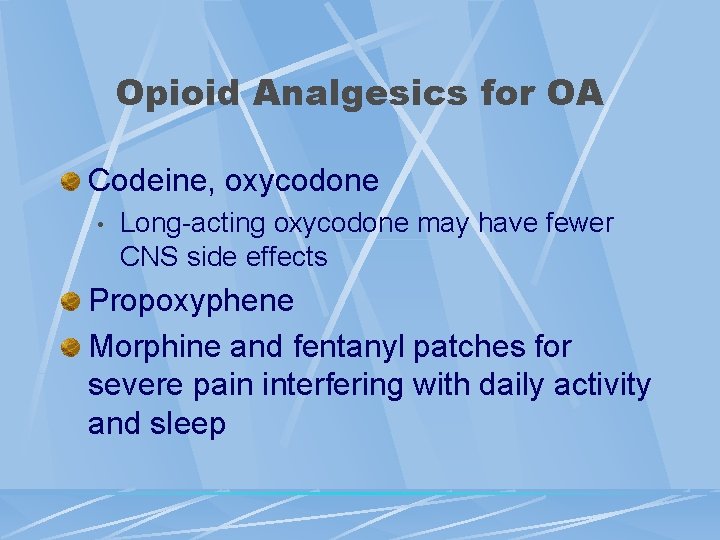 Opioid Analgesics for OA

Codeine, oxycodone

• Long-acting oxycodone may have fewer CNS side effects

Propoxyphene

Morphine and fentanyl patches for severe pain interfering with daily activity and sleep